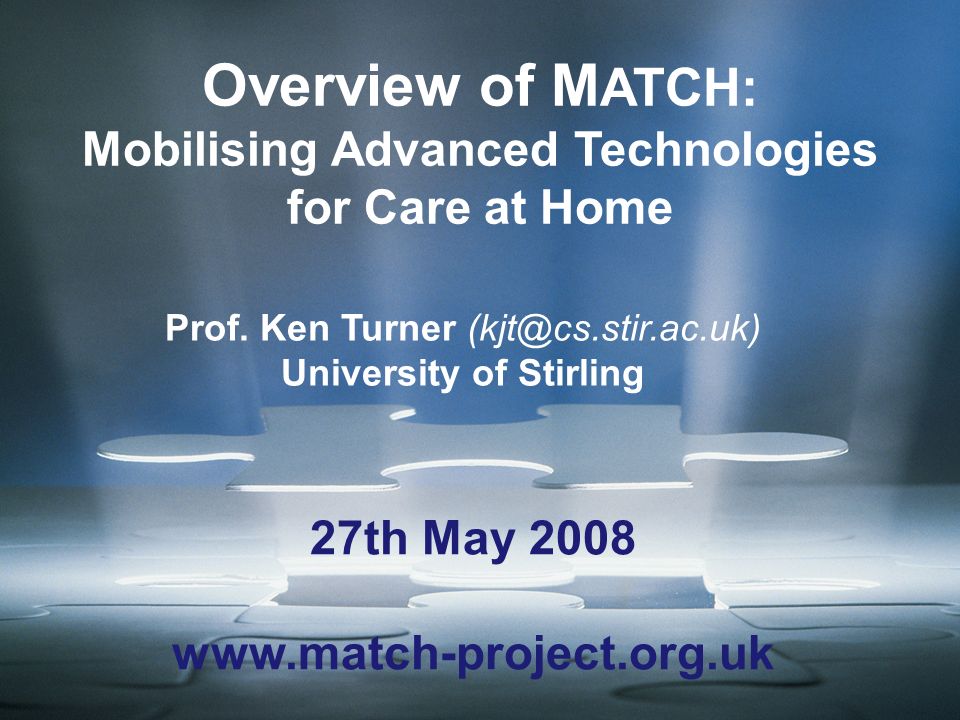 Overview of MATCH:
Mobilising Advanced Technologies for Care at Home

Prof. Ken Turner (kjt@cs.stir.ac.uk)
University of Stirling

27th May 2008

www.match-project.org.uk